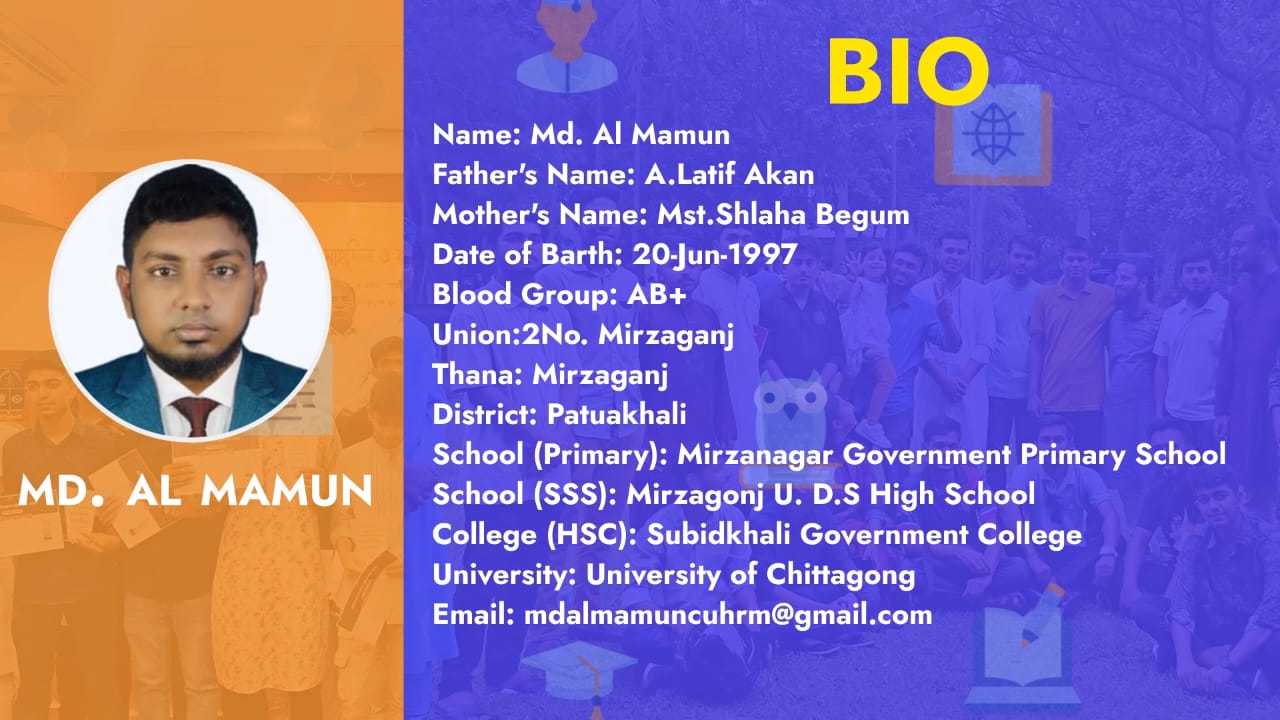 MD. AL MAMUN

BIO

Name: Md. Al Mamun
Father's Name: A.Latif Akan
Mother's Name: Mst.Shlaha Begum
Date of Barth: 20-Jun-1997
Blood Group: AB+
Union:2No. Mirzaganj
Thana: Mirzaganj
District: Patuakhali
School (Primary): Mirzanagar Government Primary School
School (SSS): Mirzagonj U. D.S High School
College (HSC): Subidkhali Government College
University: University of Chittagong
Email: mdalmamuncuhrm@gmail.com